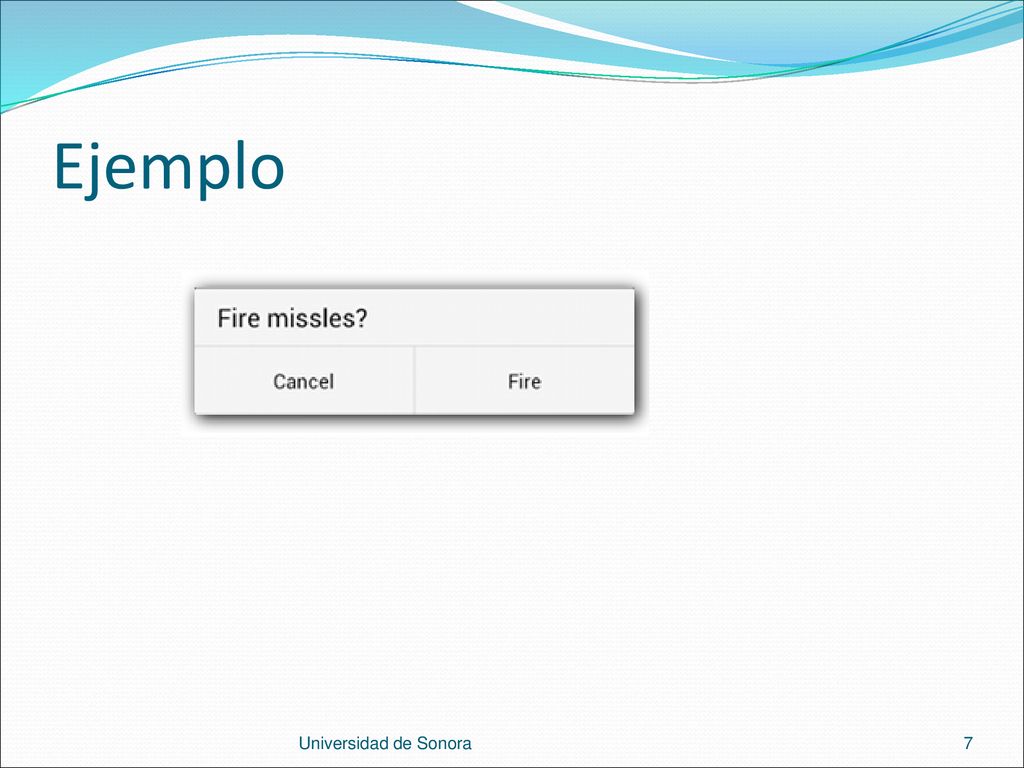 Ejemplo

Fire missles?

Cancel

Fire

Universidad de Sonora

7